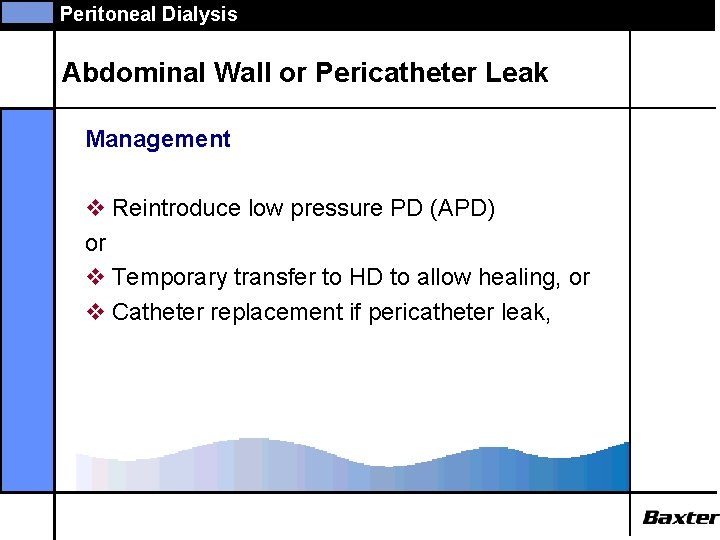 Peritoneal Dialysis

Abdominal Wall or Pericatheter Leak

Management

❖ Reintroduce low pressure PD (APD)
or
❖ Temporary transfer to HD to allow healing, or
❖ Catheter replacement if pericatheter leak,

Baxter